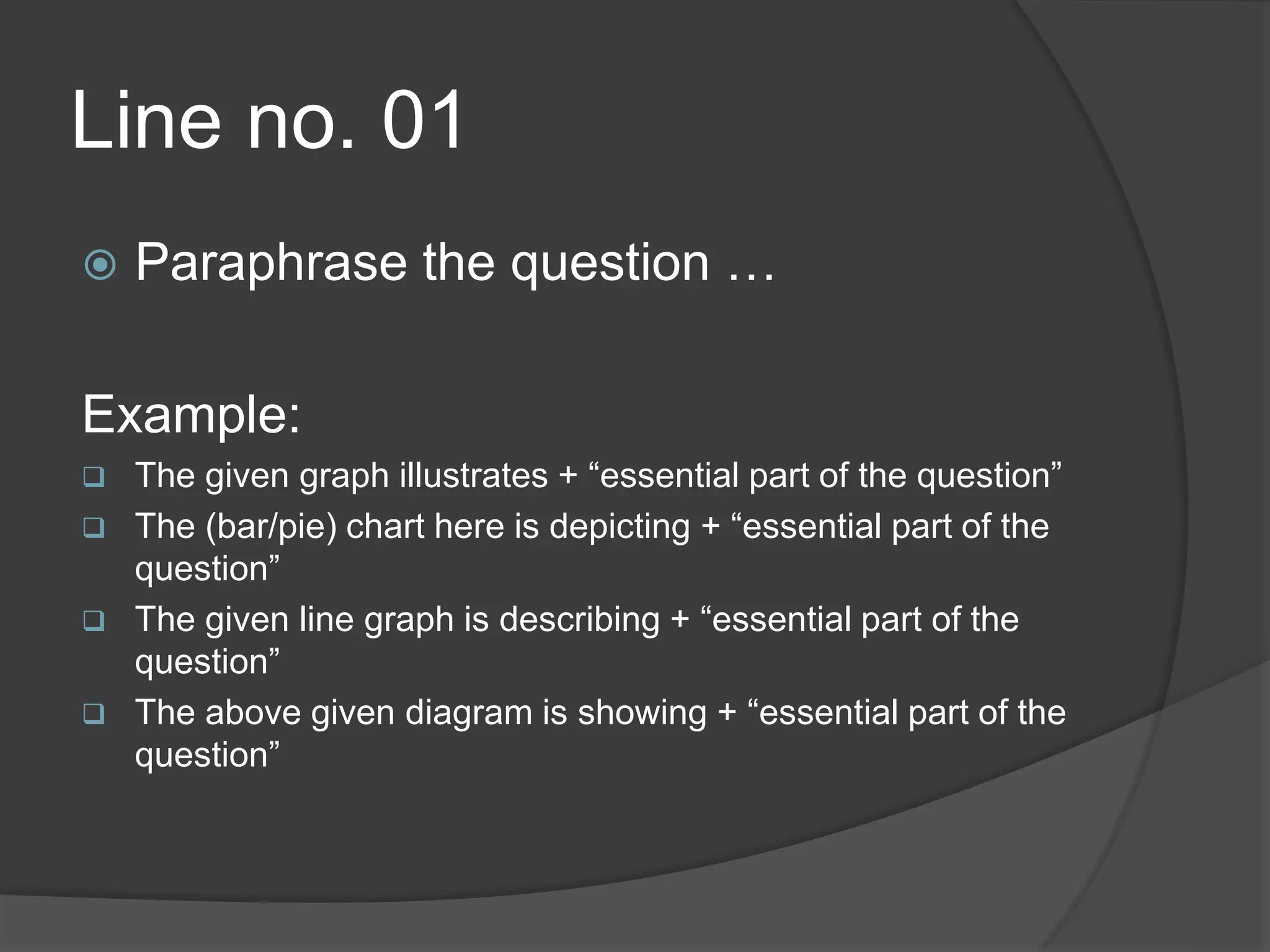 Line no. 01

Paraphrase the question …

Example:

The given graph illustrates + “essential part of the question”

The (bar/pie) chart here is depicting + “essential part of the question”

The given line graph is describing + “essential part of the question”

The above given diagram is showing + “essential part of the question”